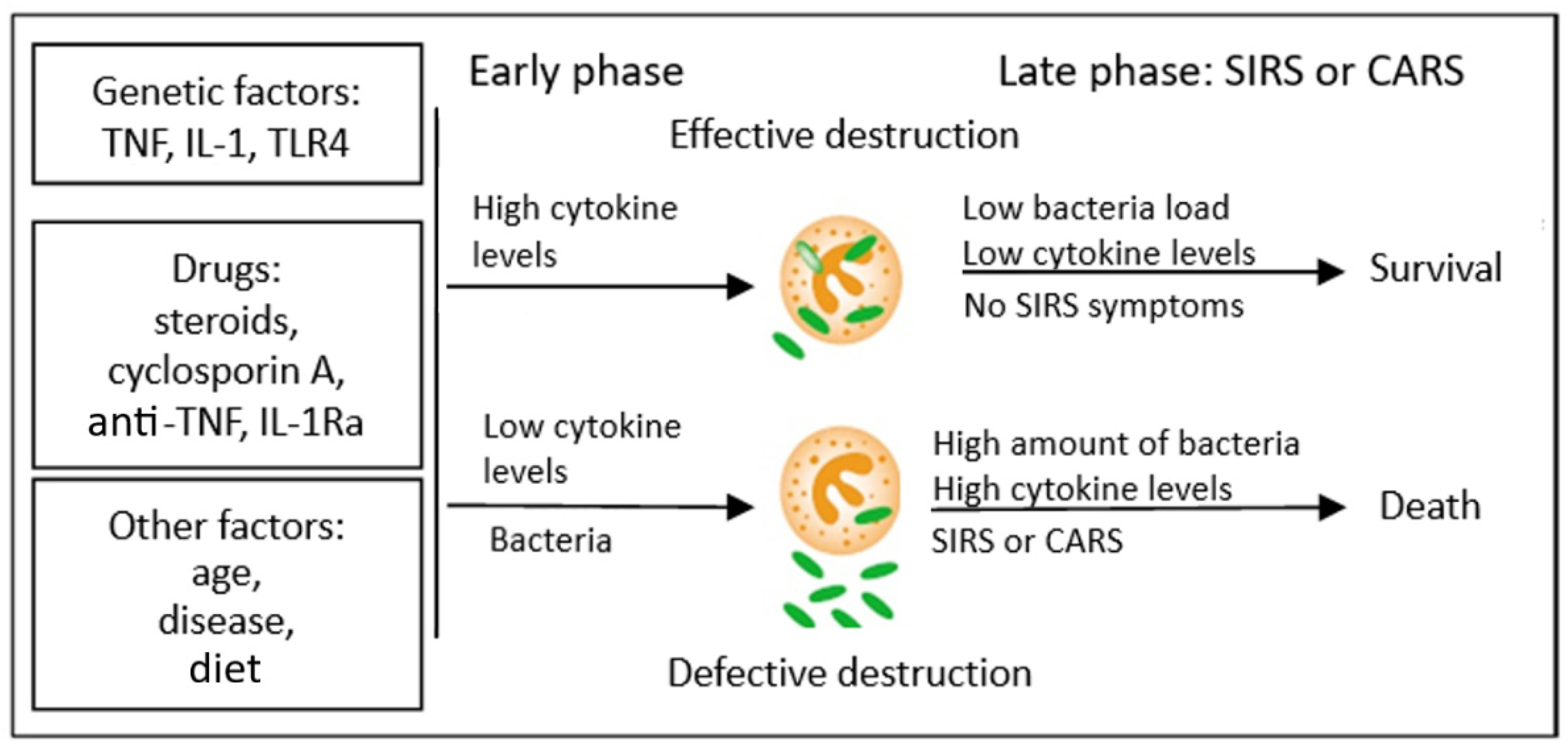 Genetic factors:
TNF, IL-1, TLR4

Drugs:
steroids,
cyclosporin A,
anti-TNF, IL-1Ra

Other factors:
age,
disease,
diet

Early phase

Late phase: SIRS or CARS

Effective destruction

High cytokine levels

Low bacteria load
Low cytokine levels
No SIRS symptoms

Survival

Low cytokine levels

Bacteria

High amount of bacteria
High cytokine levels
SIRS or CARS

Death

Defective destruction